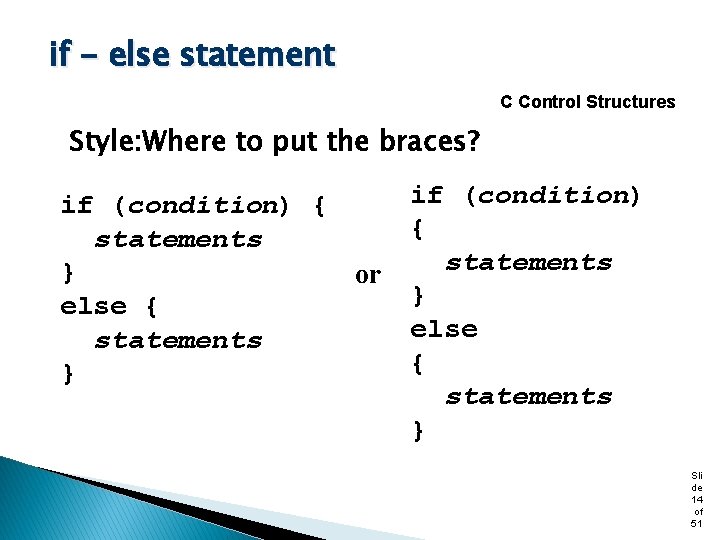 if – else statement

C Control Structures

Style:Where to put the braces?

if (condition) {
  statements
}
else {
  statements
}

or

if (condition)
{
  statements
}
else
{
  statements
}

Slide 14 of 51